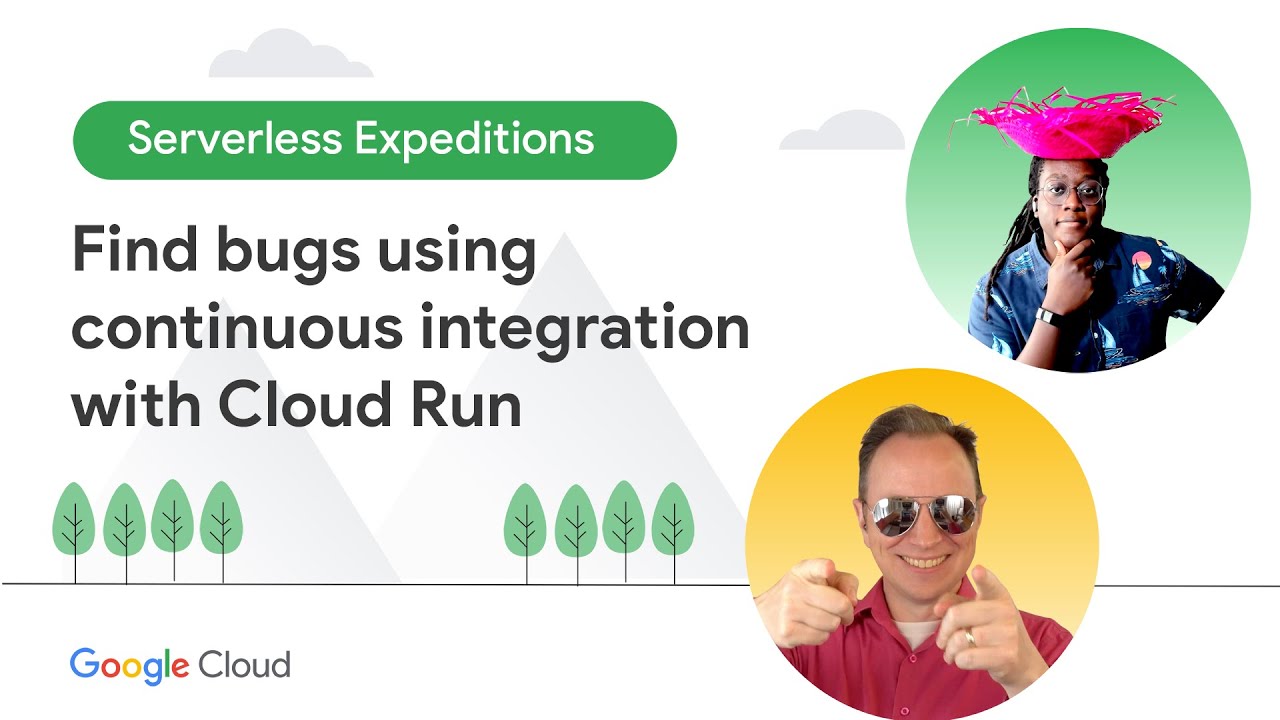 Serverless Expeditions

Find bugs using continuous integration with Cloud Run

Google Cloud